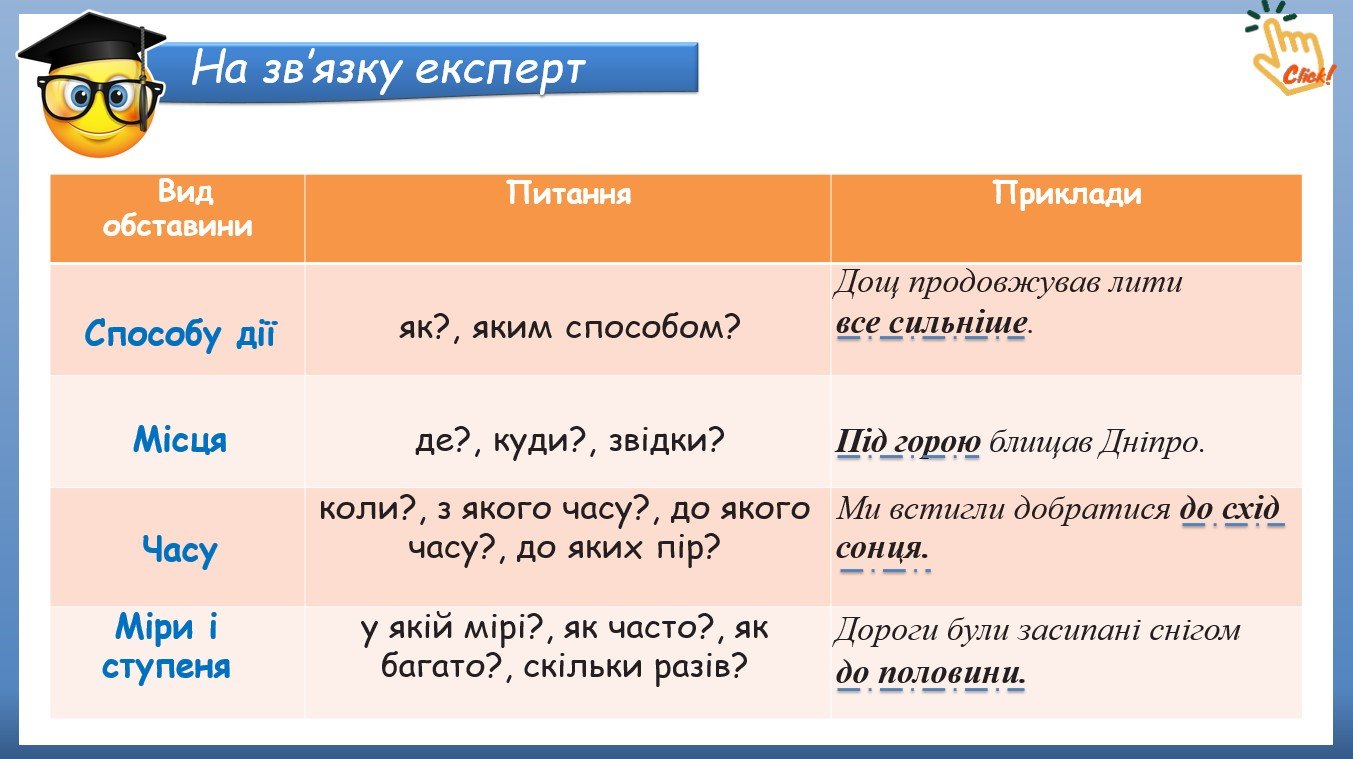 На зв'язку експерт

Click!

| Вид обставини | Питання | Приклади |
|---|---|---|
| Способу дії | як?, яким способом? | Дощ продовжував лити все сильніше. |
| Місця | де?, куди?, звідки? | Під горою блищав Дніпро. |
| Часу | коли?, з якого часу?, до якого часу?, до яких пір? | Ми встигли добратися до схід сонця. |
| Міри і ступеня | у якій мірі?, як часто?, як багато?, скільки разів? | Дороги були засипані снігом до половини. |